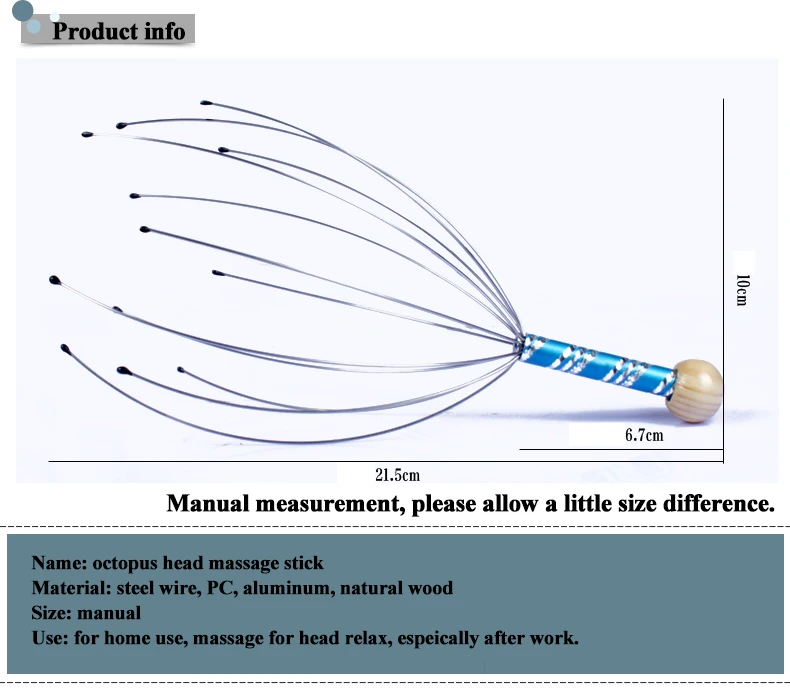 Product info

10cm

6.7cm

21.5cm

Manual measurement, please allow a little size difference.

Name: octopus head massage stick
Material: steel wire, PC, aluminum, natural wood
Size: manual
Use: for home use, massage for head relax, espeically after work.